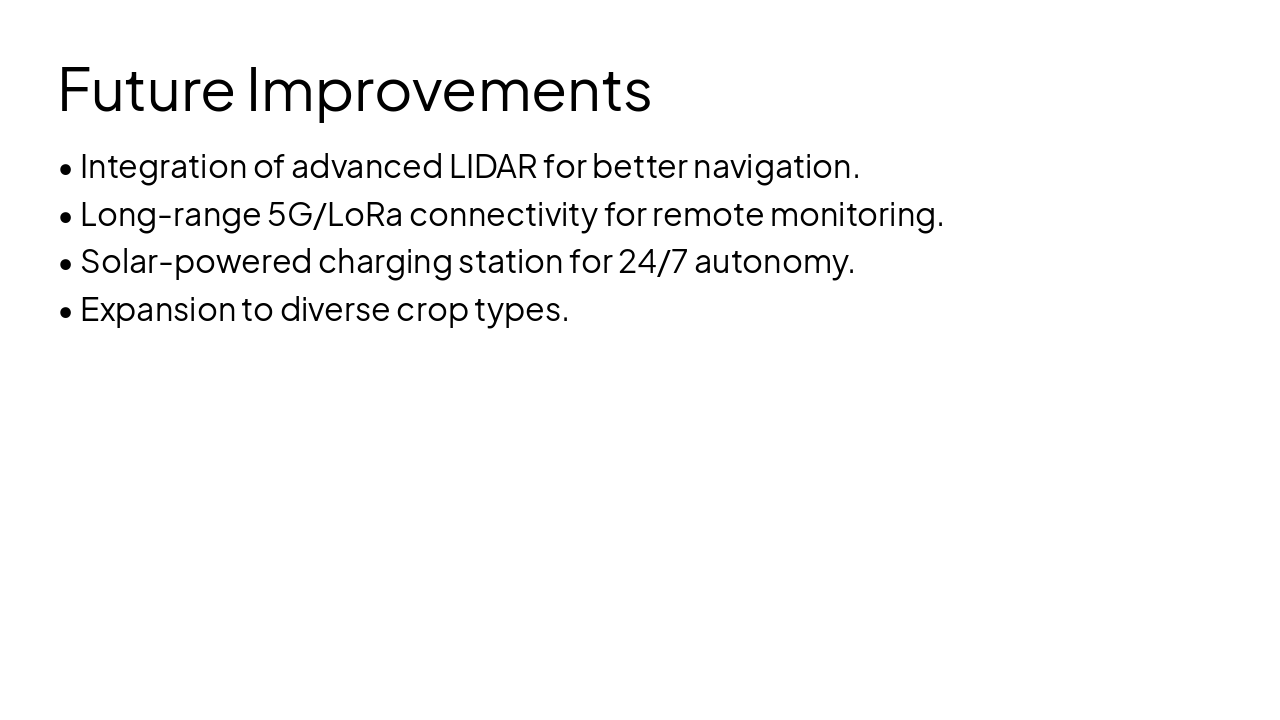 Future Improvements

• Integration of advanced LIDAR for better navigation.
• Long-range 5G/LoRa connectivity for remote monitoring.
• Solar-powered charging station for 24/7 autonomy.
• Expansion to diverse crop types.